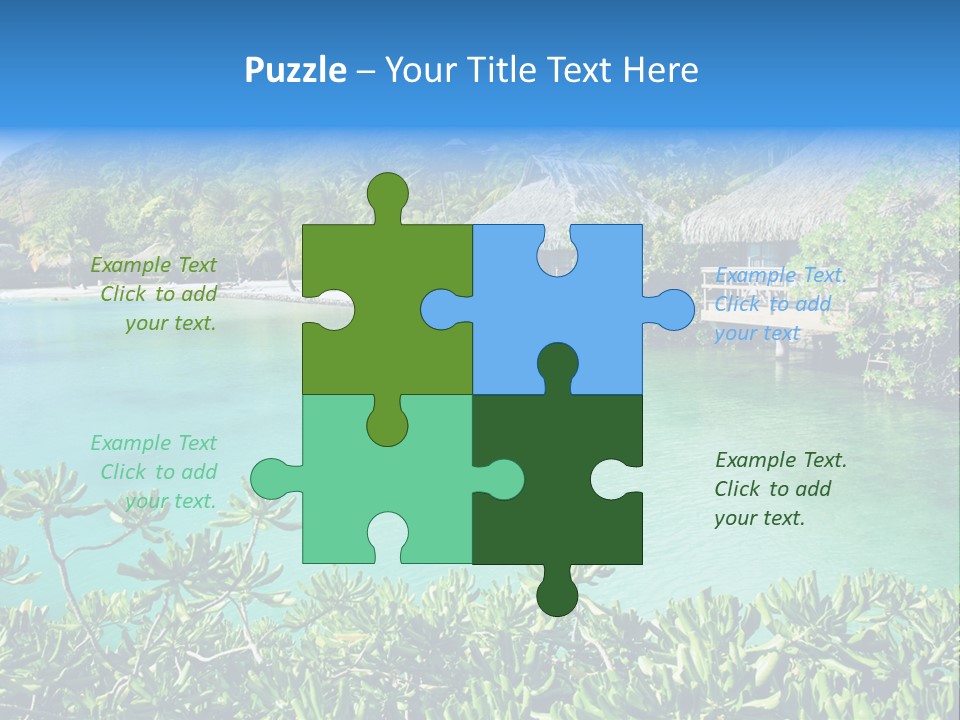 Puzzle – Your Title Text Here

Example Text
Click to add
your text.

Example Text.
Click to add
your text

Example Text
Click to add
your text.

Example Text.
Click to add
your text.